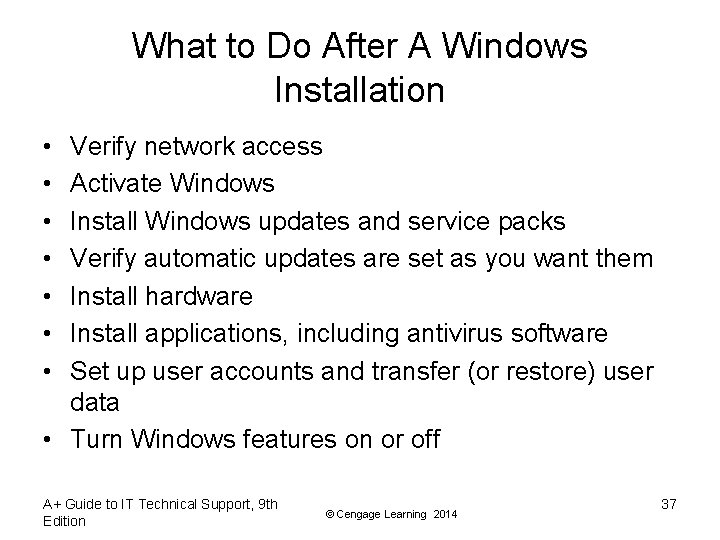 What to Do After A Windows Installation

• Verify network access
• Activate Windows
• Install Windows updates and service packs
• Verify automatic updates are set as you want them
• Install hardware
• Install applications, including antivirus software
• Set up user accounts and transfer (or restore) user data
• Turn Windows features on or off

A+ Guide to IT Technical Support, 9th Edition

© Cengage Learning 2014

37